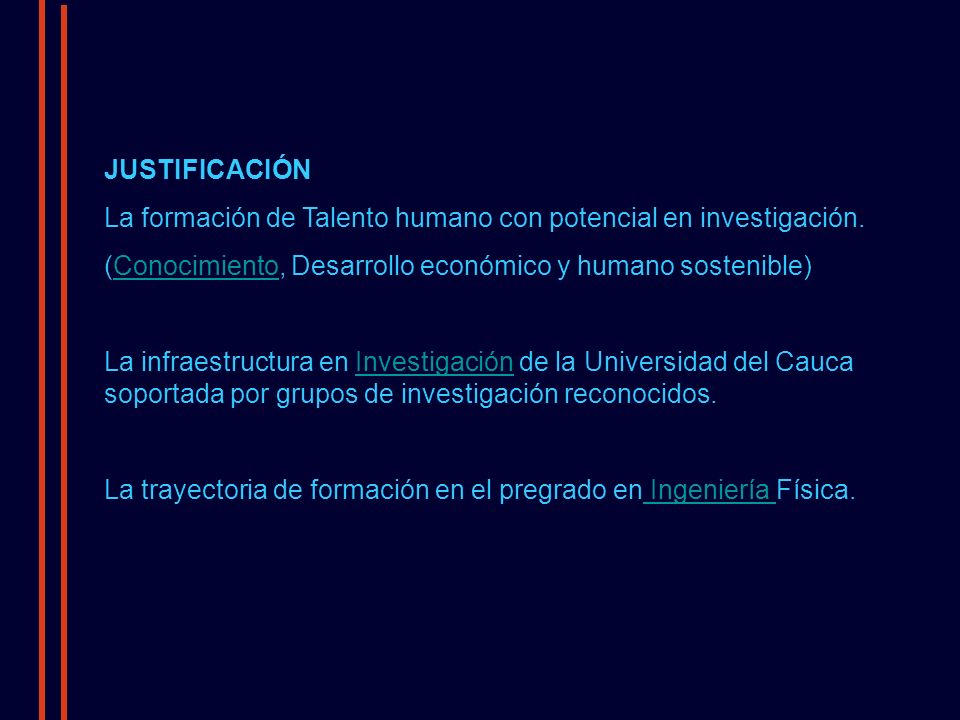 JUSTIFICACIÓN

La formación de Talento humano con potencial en investigación.

(Conocimiento, Desarrollo económico y humano sostenible)

La infraestructura en Investigación de la Universidad del Cauca soportada por grupos de investigación reconocidos.

La trayectoria de formación en el pregrado en Ingeniería Física.